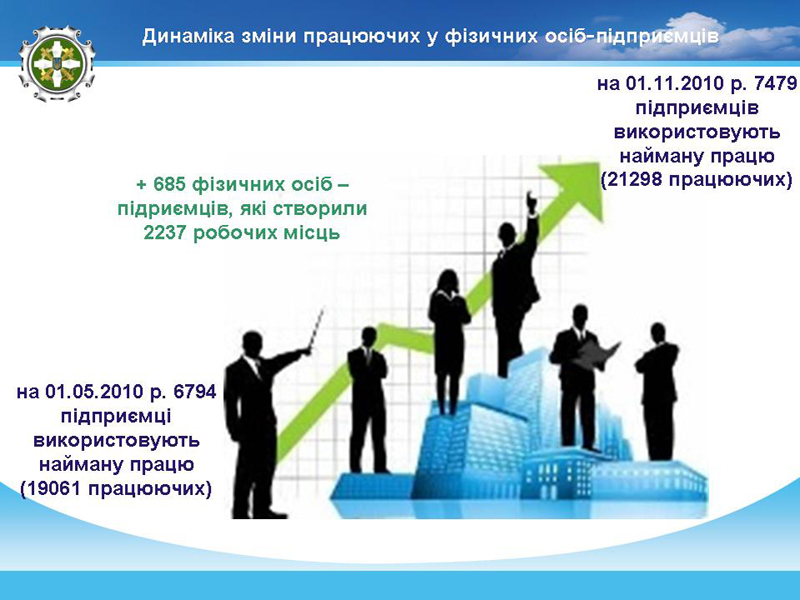 Динаміка зміни працюючих у фізичних осіб-підприємців

на 01.11.2010 р. 7479 підприємців використовують найману працю (21298 працюючих)

+ 685 фізичних осіб – підриємців, які створили 2237 робочих місць

на 01.05.2010 р. 6794 підприємці використовують найману працю (19061 працюючих)